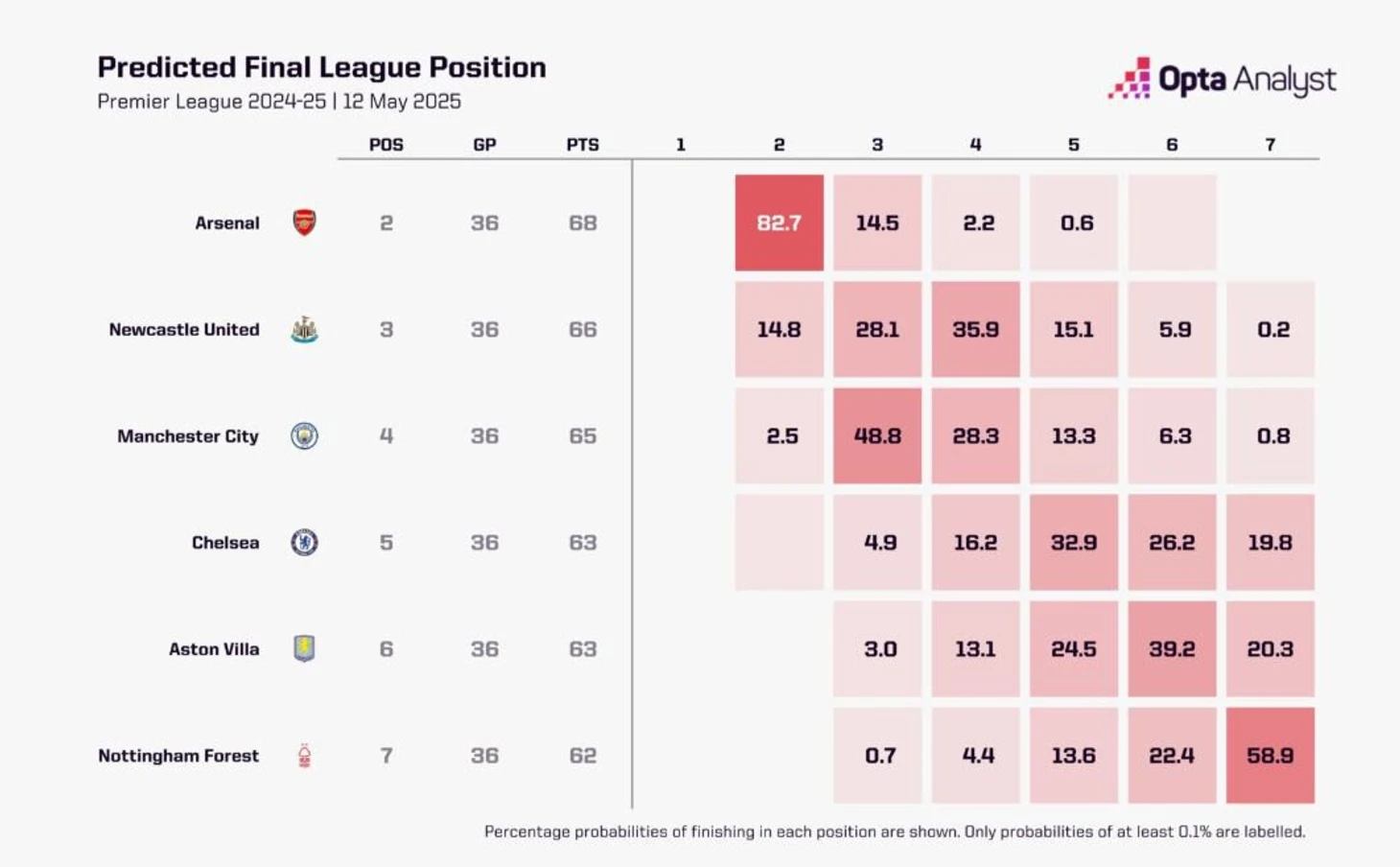 Predicted Final League Position
Premier League 2024-25 | 12 May 2025

Opta Analyst

| | POS | GP | PTS | 1 | 2 | 3 | 4 | 5 | 6 | 7 |
|---|---|---|---|---|---|---|---|---|---|---|
| Arsenal | 2 | 36 | 68 | | 82.7 | 14.5 | 2.2 | 0.6 | | |
| Newcastle United | 3 | 36 | 66 | | 14.8 | 28.1 | 35.9 | 15.1 | 5.9 | 0.2 |
| Manchester City | 4 | 36 | 65 | | 2.5 | 48.8 | 28.3 | 13.3 | 6.3 | 0.8 |
| Chelsea | 5 | 36 | 63 | | | 4.9 | 16.2 | 32.9 | 26.2 | 19.8 |
| Aston Villa | 6 | 36 | 63 | | | 3.0 | 13.1 | 24.5 | 39.2 | 20.3 |
| Nottingham Forest | 7 | 36 | 62 | | | 0.7 | 4.4 | 13.6 | 22.4 | 58.9 |

Percentage probabilities of finishing in each position are shown. Only probabilities of at least 0.1% are labelled.